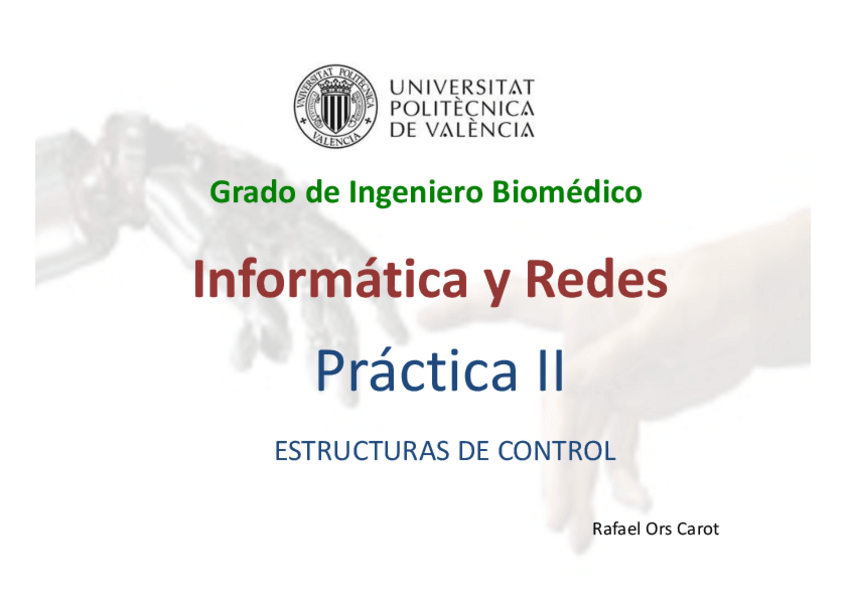 UNIVERSITAT POLITÈCNICA VALENCIA

UNIVERSITAT
POLITÈCNICA
DE VALÈNCIA

Grado de Ingeniero Biomédico

Informática y Redes

Práctica II

ESTRUCTURAS DE CONTROL

Rafael Ors Carot